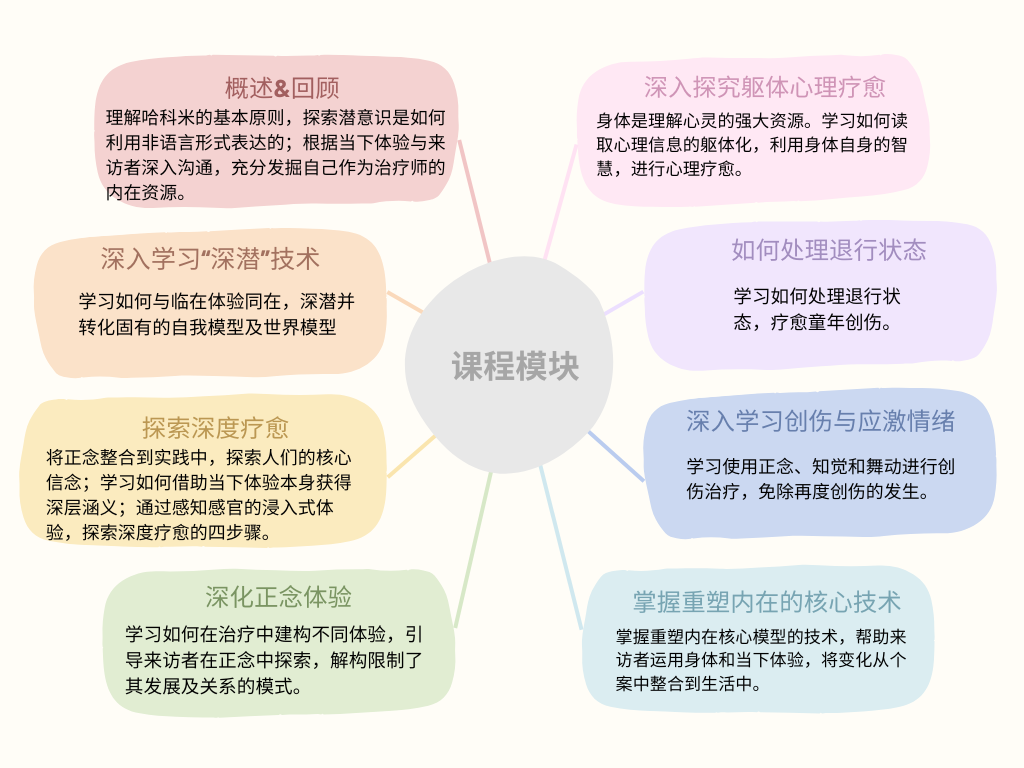 课程模块

概述&回顾
理解哈科米的基本原则，探索潜意识是如何利用非语言形式表达的；根据当下体验与来访者深入沟通，充分发掘自己作为治疗师的内在资源。

深入学习“深潜”技术
学习如何与临在体验同在，深潜并转化固有的自我模型及世界模型

探索深度疗愈
将正念整合到实践中，探索人们的核心信念；学习如何借助当下体验本身获得深层涵义；通过感知感官的浸入式体验，探索深度疗愈的四步骤。

深化正念体验
学习如何在治疗中建构不同体验，引导来访者在正念中探索，解构限制了其发展及关系的模式。

深入探究躯体心理疗愈
身体是理解心灵的强大资源。学习如何读取心理信息的躯体化，利用身体自身的智慧，进行心理疗愈。

如何处理退行状态
学习如何处理退行状态，疗愈童年创伤。

深入学习创伤与应激情绪
学习使用正念、知觉和舞动进行创伤治疗，免除再度创伤的发生。

掌握重塑内在的核心技术
掌握重塑内在核心模型的技术，帮助来访者运用身体和当下体验，将变化从个案中整合到生活中。